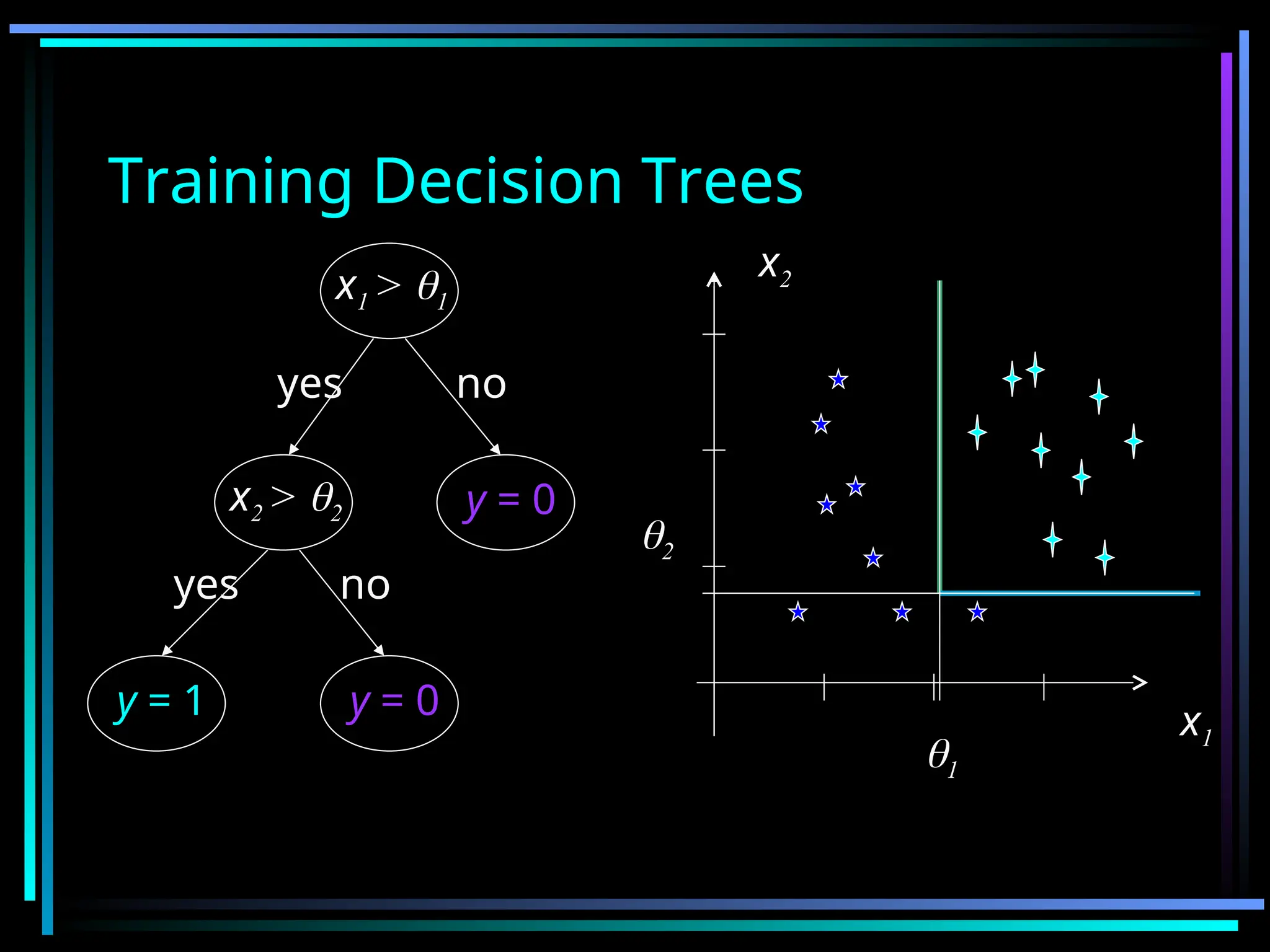 Training Decision Trees

$x_1 > \theta_1$

yes

no

$x_2 > \theta_2$

$y = 0$

yes

no

$y = 1$

$y = 0$

$x_2$

$\theta_2$

$x_1$

$\theta_1$